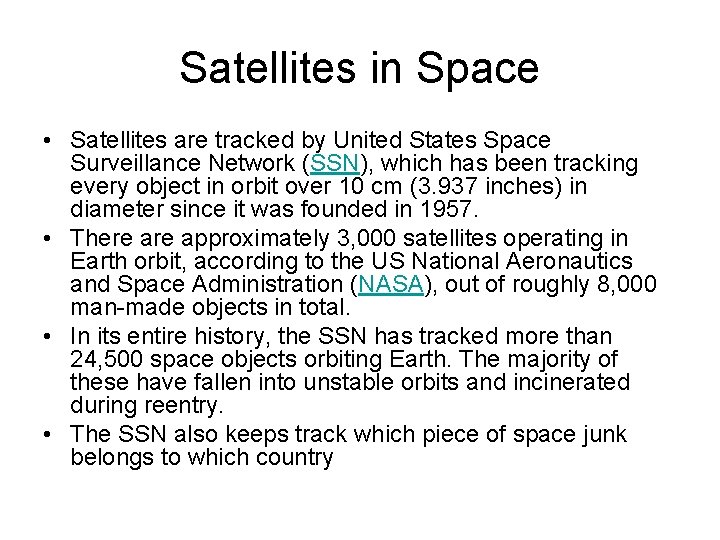 Satellites in Space

• Satellites are tracked by United States Space Surveillance Network (SSN), which has been tracking every object in orbit over 10 cm (3.937 inches) in diameter since it was founded in 1957.
• There are approximately 3,000 satellites operating in Earth orbit, according to the US National Aeronautics and Space Administration (NASA), out of roughly 8,000 man-made objects in total.
• In its entire history, the SSN has tracked more than 24,500 space objects orbiting Earth. The majority of these have fallen into unstable orbits and incinerated during reentry.
• The SSN also keeps track which piece of space junk belongs to which country